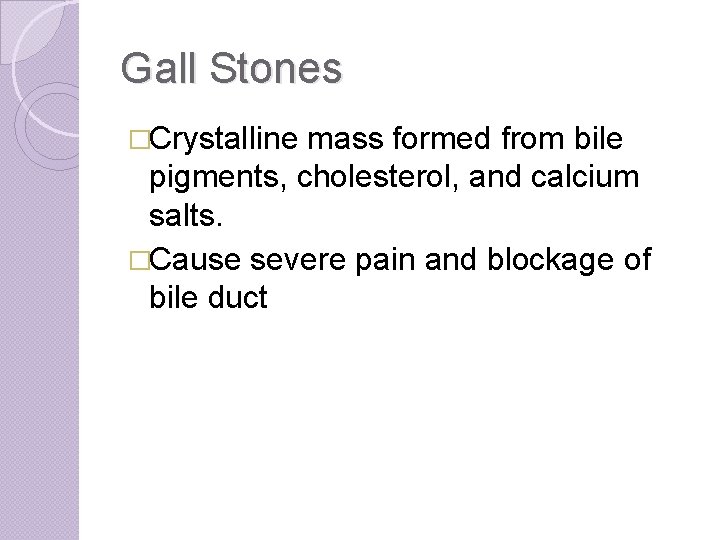 Gall Stones

□Crystalline mass formed from bile pigments, cholesterol, and calcium salts.

□Cause severe pain and blockage of bile duct